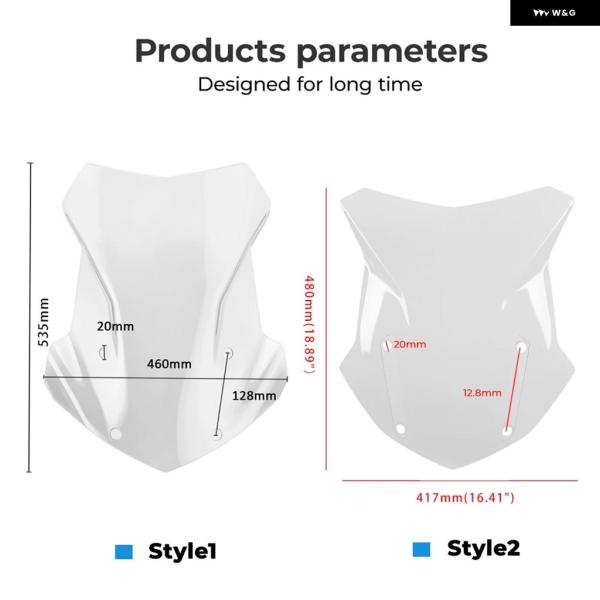 W&G

Products parameters

Designed for long time

535mm

20mm

460mm

128mm

480mm(18.89")

20mm

12.8mm

417mm(16.41")

Style1

Style2